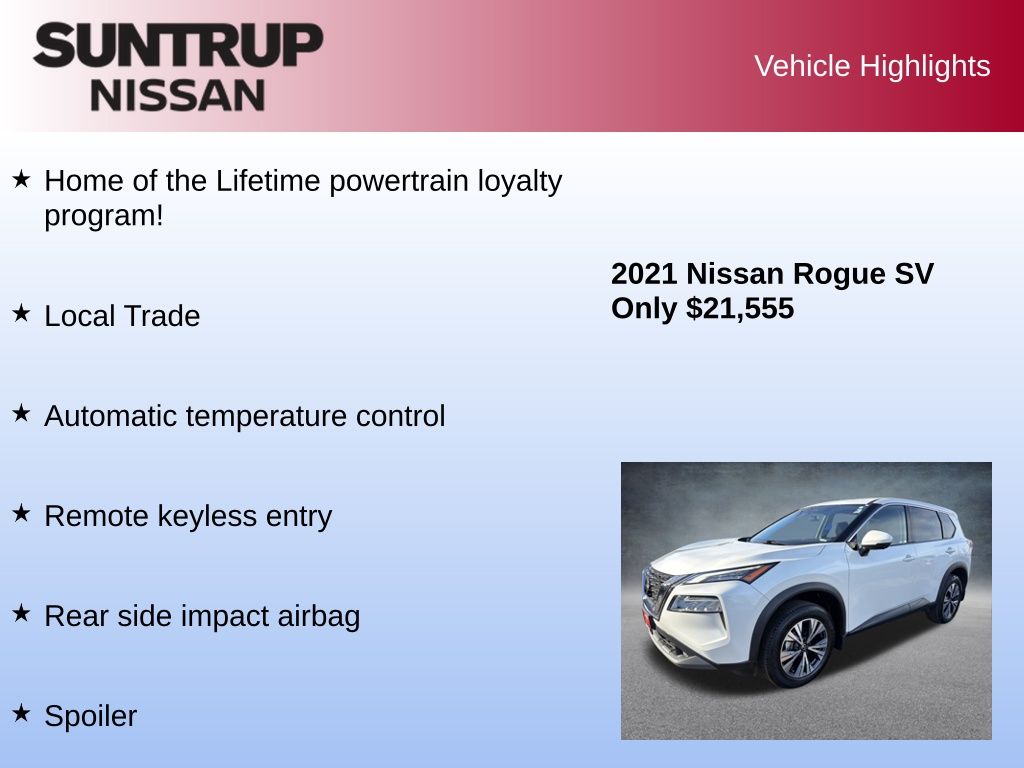 SUNTRUP
NISSAN

Vehicle Highlights

★ Home of the Lifetime powertrain loyalty program!

★ Local Trade

★ Automatic temperature control

★ Remote keyless entry

★ Rear side impact airbag

★ Spoiler

2021 Nissan Rogue SV
Only $21,555